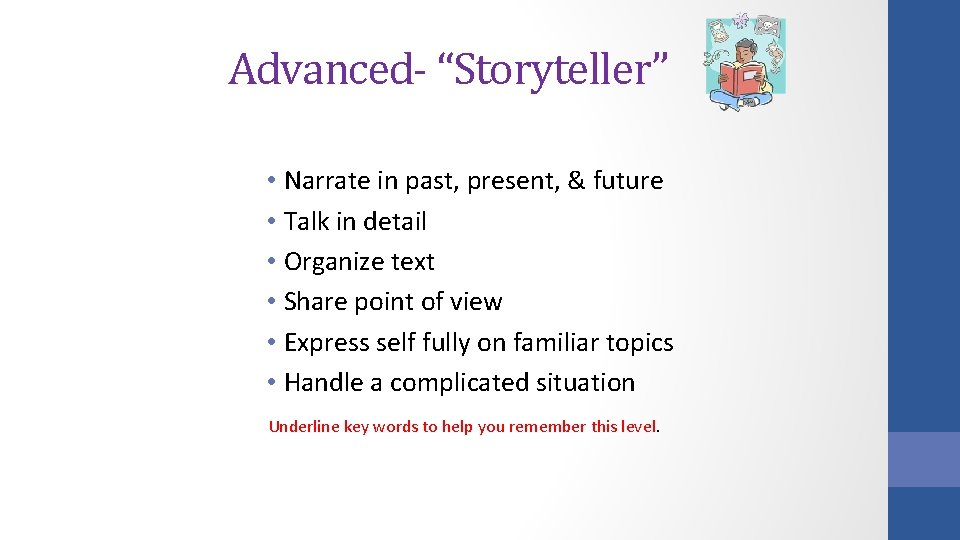 Advanced- "Storyteller"

• Narrate in past, present, & future
• Talk in detail
• Organize text
• Share point of view
• Express self fully on familiar topics
• Handle a complicated situation

Underline key words to help you remember this level.